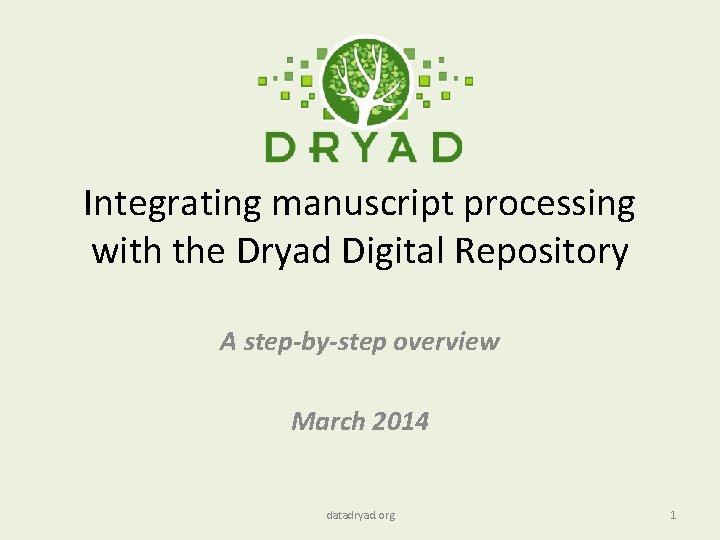 DRYAD

Integrating manuscript processing with the Dryad Digital Repository

A step-by-step overview

March 2014

datadryad.org

1